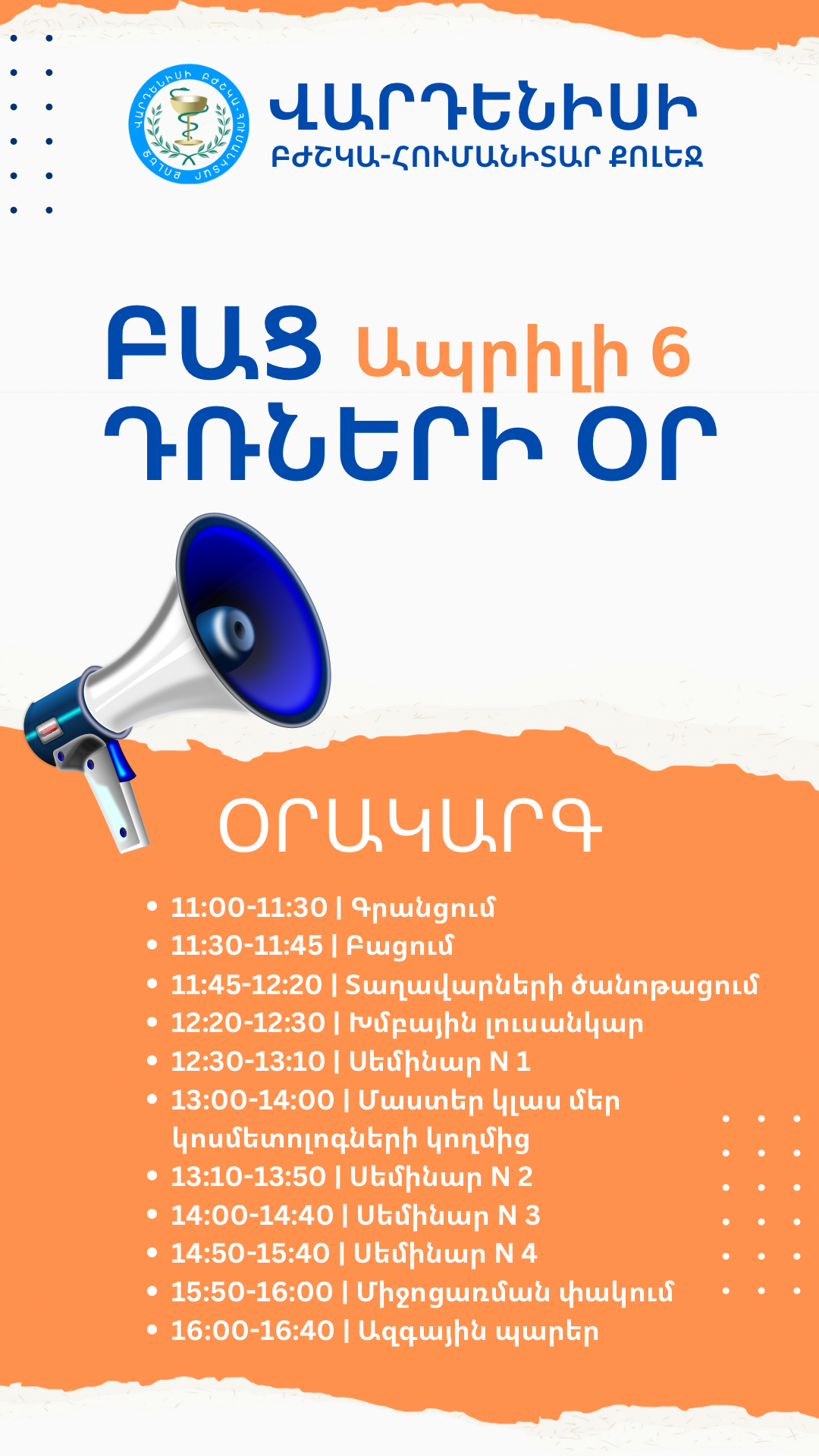 ՎԱՐԴԵՆԻՍԻ ԲԺՇԿԱ-ՀՈՒՄԱՆԻՏԱՐ ՔՈԼԵՋ

ՎԱՐԴԵՆԻՍԻ ԲԺՇԿԱ-ՀՈՒՄԱՆԻՏԱՐ ՔՈԼԵՋ

ԲԱՑ Ապրիլի 6
ԴՌՆԵՐԻ ՕՐ

ՕՐԱԿԱՐԳ

• 11:00-11:30 | Գրանցում
• 11:30-11:45 | Բացում
• 11:45-12:20 | Տաղավարների ծանոթացում
• 12:20-12:30 | Խմբային լուսանկար
• 12:30-13:10 | Սեմինար N 1
• 13:00-14:00 | Մաստեր կլաս մեր կոսմետոլոգների կողմից
• 13:10-13:50 | Սեմինար N 2
• 14:00-14:40 | Սեմինար N 3
• 14:50-15:40 | Սեմինար N 4
• 15:50-16:00 | Միջոցառման փակում
• 16:00-16:40 | Ազգային պարեր